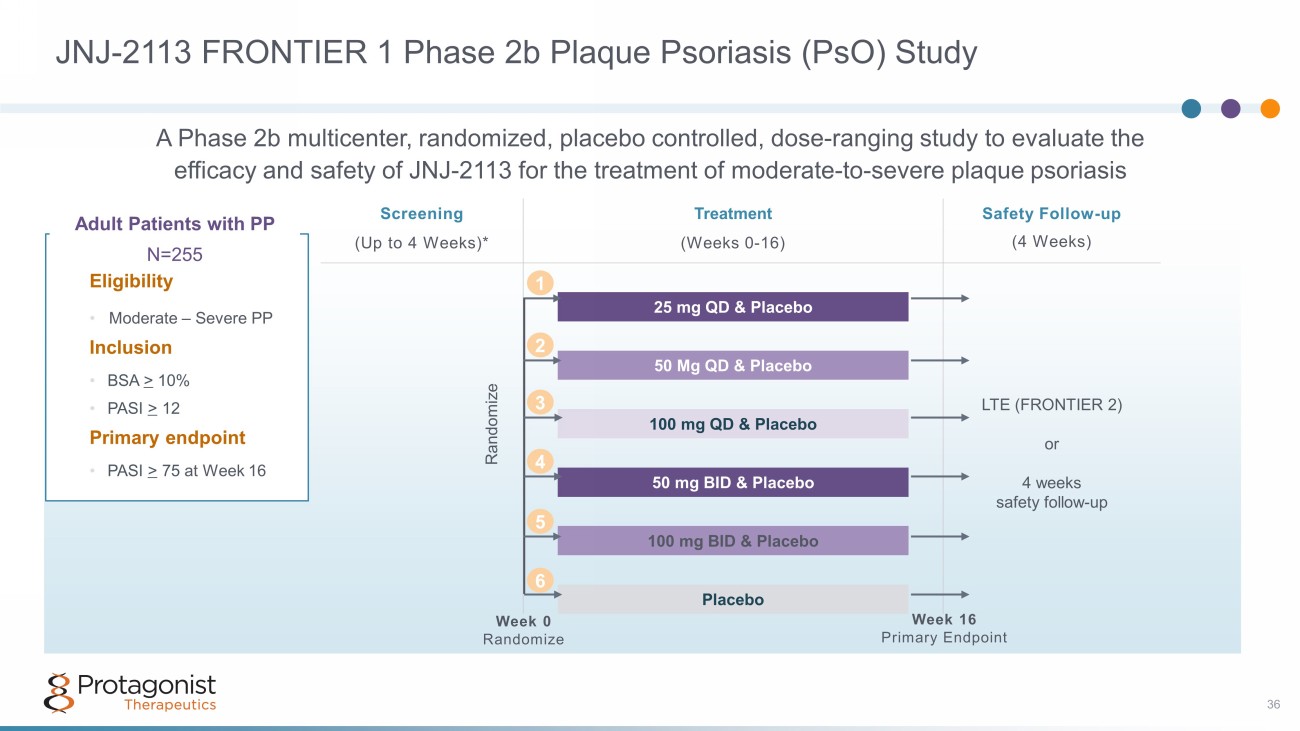 JNJ-2113 FRONTIER 1 Phase 2b Plaque Psoriasis (PsO) Study

A Phase 2b multicenter, randomized, placebo controlled, dose-ranging study to evaluate the efficacy and safety of JNJ-2113 for the treatment of moderate-to-severe plaque psoriasis

Adult Patients with PP
N=255
Eligibility
• Moderate – Severe PP
Inclusion
• BSA $\geq$ 10%
• PASI $\geq$ 12
Primary endpoint
• PASI $\geq$ 75 at Week 16

Screening
(Up to 4 Weeks)*

Treatment
(Weeks 0-16)

Safety Follow-up
(4 Weeks)

Randomize

1
25 mg QD & Placebo
2
50 Mg QD & Placebo
3
100 mg QD & Placebo
4
50 mg BID & Placebo
5
100 mg BID & Placebo
6
Placebo

LTE (FRONTIER 2)
or
4 weeks
safety follow-up

Week 0
Randomize

Week 16
Primary Endpoint

Protagonist
Therapeutics

36